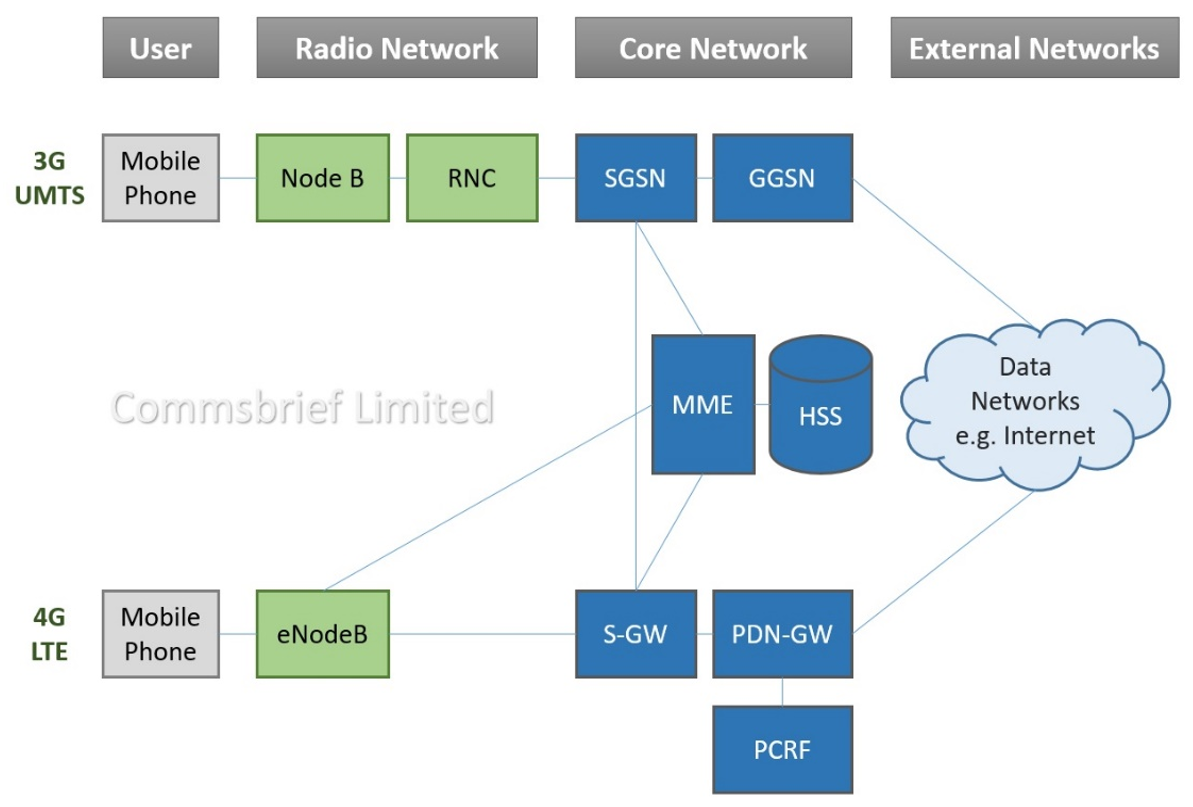 User

Radio Network

Core Network

External Networks

3G UMTS

Mobile Phone

Node B

RNC

SGSN

GGSN

Commsbrief Limited

MME

HSS

Data Networks e.g. Internet

4G LTE

Mobile Phone

eNodeB

S-GW

PDN-GW

PCRF